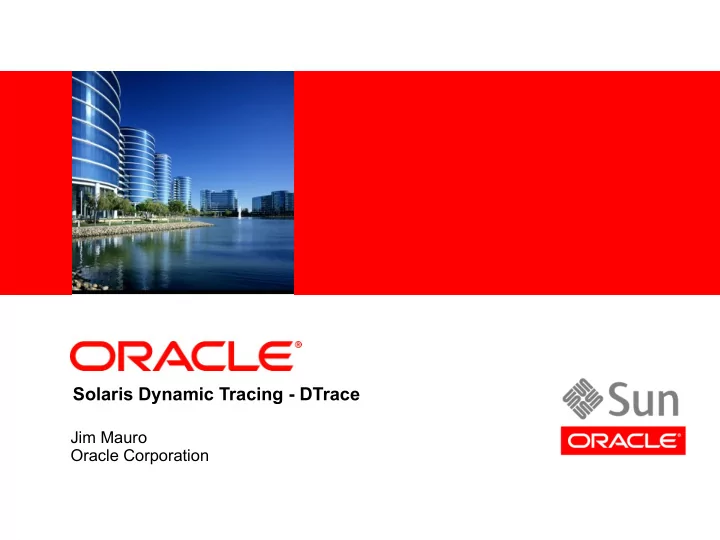 ORACLE®

Solaris Dynamic Tracing - DTrace

Jim Mauro
Oracle Corporation

Sun
ORACLE®